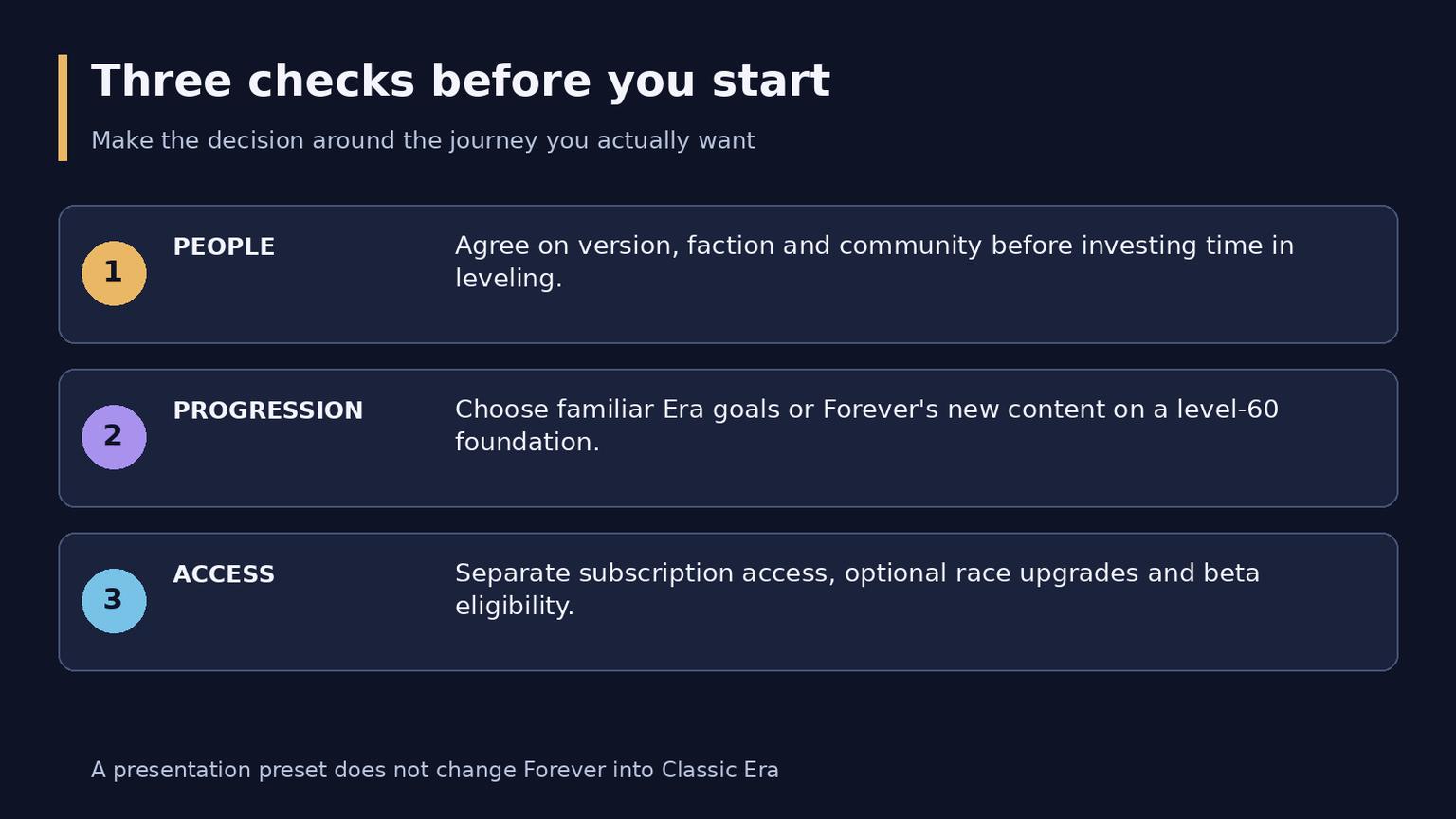 Three checks before you start

Make the decision around the journey you actually want

1

PEOPLE

Agree on version, faction and community before investing time in leveling.

2

PROGRESSION

Choose familiar Era goals or Forever's new content on a level-60 foundation.

3

ACCESS

Separate subscription access, optional race upgrades and beta eligibility.

A presentation preset does not change Forever into Classic Era